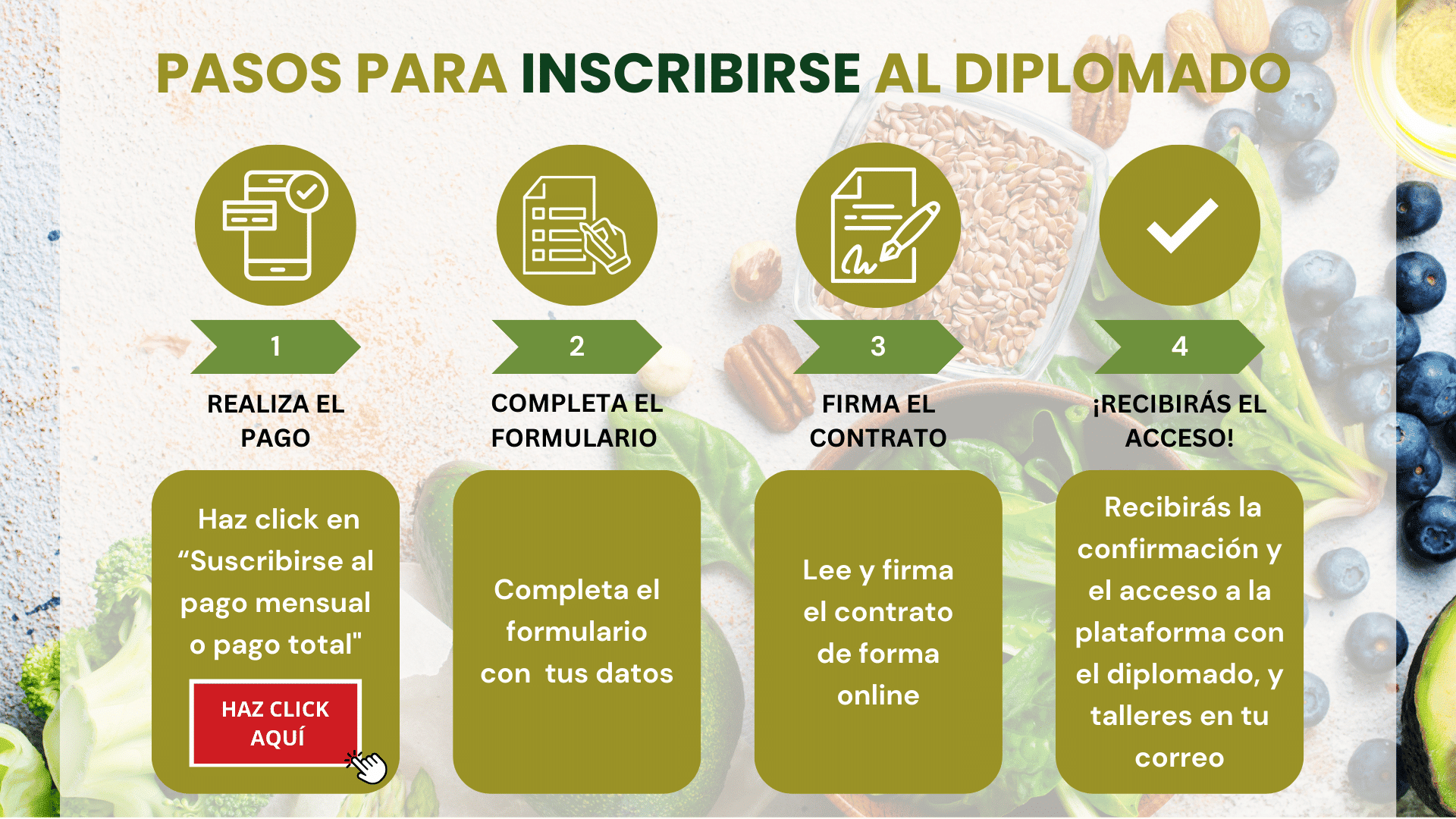 PASOS PARA INSCRIBIRSE AL DIPLOMADO

1

REALIZA EL PAGO

Haz click en “Suscribirse al pago mensual o pago total"

HAZ CLICK AQUÍ

2

COMPLETA EL FORMULARIO

Completa el formulario con tus datos

3

FIRMA EL CONTRATO

Lee y firma el contrato de forma online

4

¡RECIBIRÁS EL ACCESO!

Recibirás la confirmación y el acceso a la plataforma con el diplomado, y talleres en tu correo